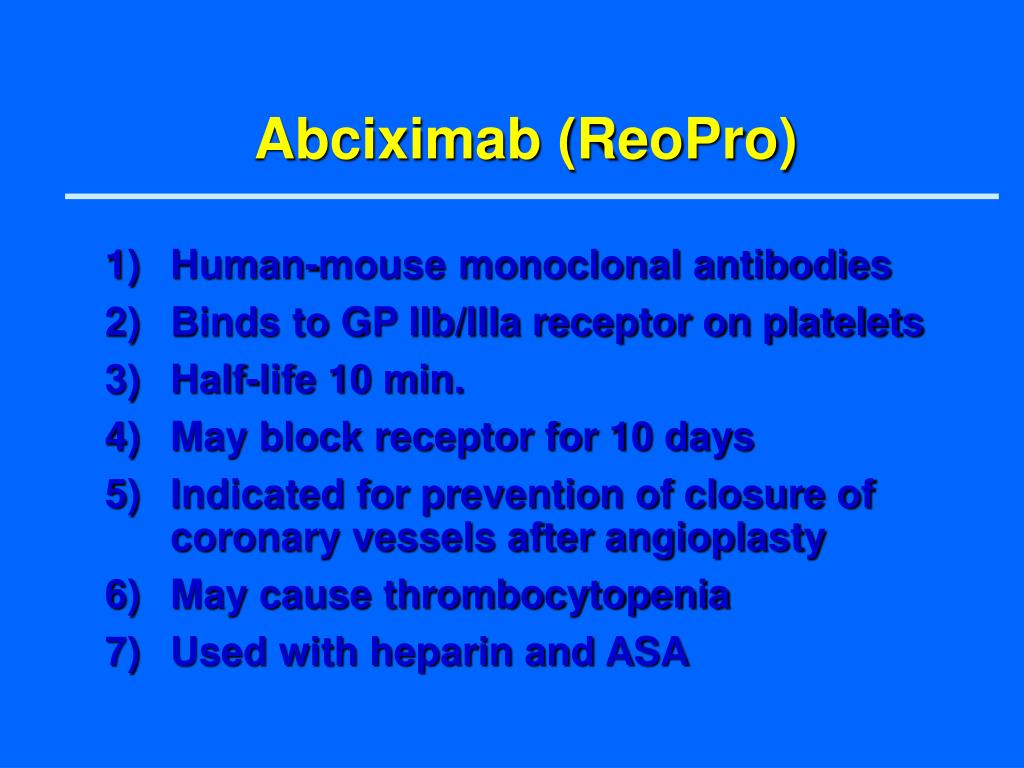 Abciximab (ReoPro)

1) Human-mouse monoclonal antibodies
2) Binds to GP IIb/IIIa receptor on platelets
3) Half-life 10 min.
4) May block receptor for 10 days
5) Indicated for prevention of closure of coronary vessels after angioplasty
6) May cause thrombocytopenia
7) Used with heparin and ASA